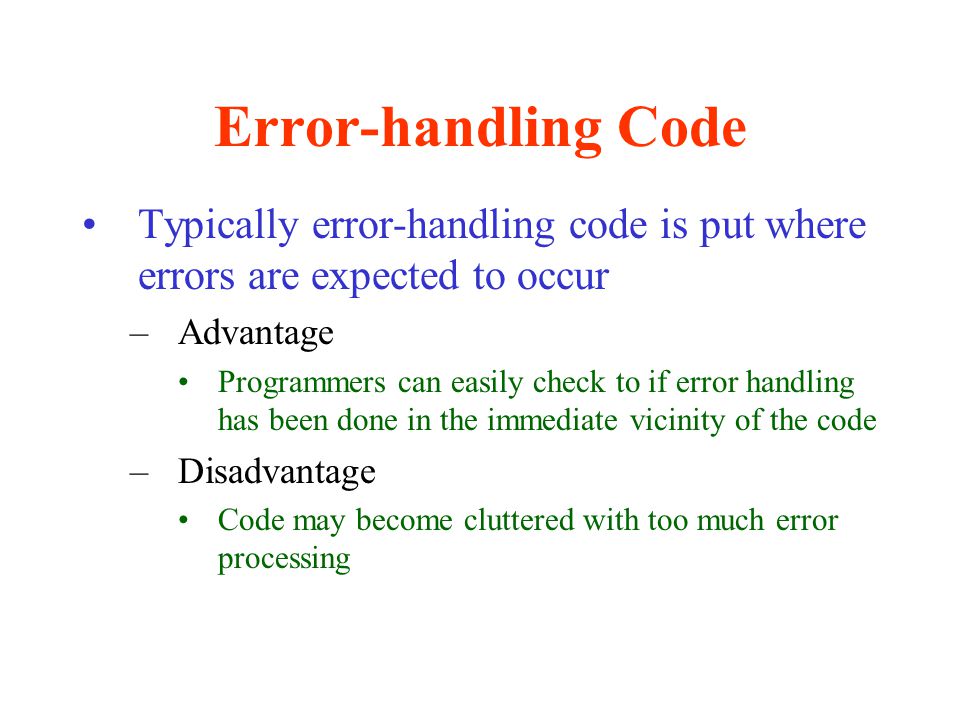 Error-handling Code

• Typically error-handling code is put where errors are expected to occur

– Advantage

• Programmers can easily check to if error handling has been done in the immediate vicinity of the code

– Disadvantage

• Code may become cluttered with too much error processing